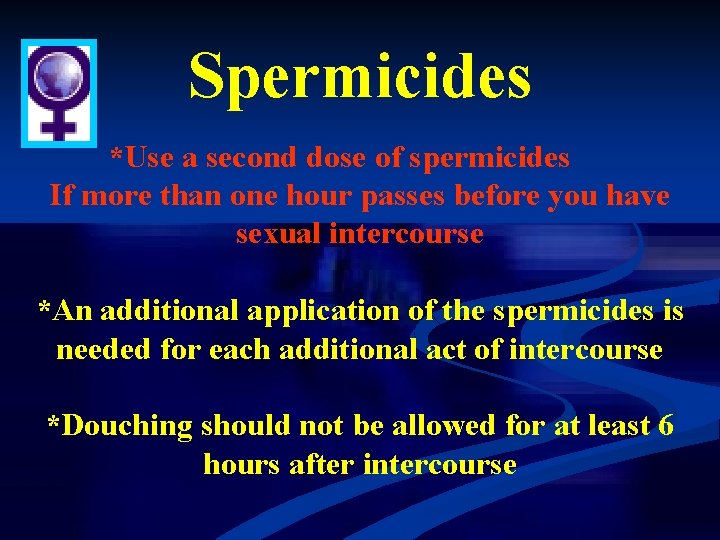 Spermicides

*Use a second dose of spermicides
If more than one hour passes before you have sexual intercourse

*An additional application of the spermicides is needed for each additional act of intercourse

*Douching should not be allowed for at least 6 hours after intercourse